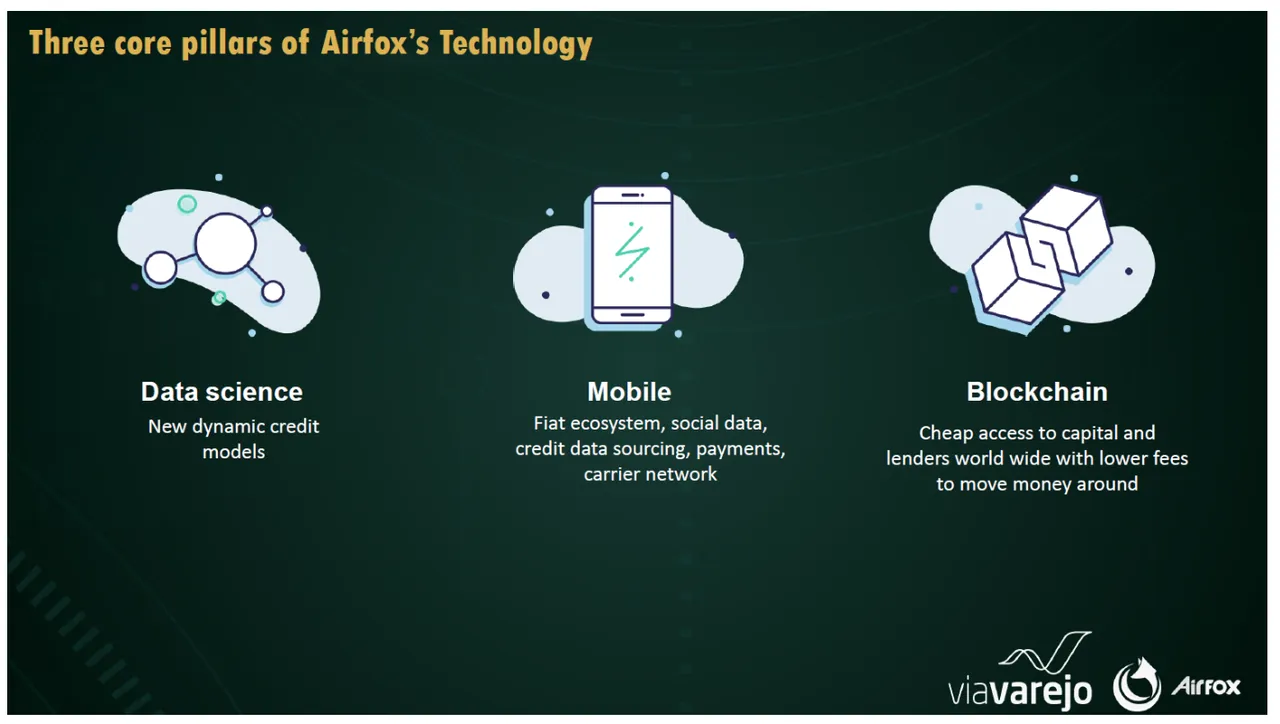 Three core pillars of Airfox's Technology

Data science
New dynamic credit models

Mobile
Fiat ecosystem, social data, credit data sourcing, payments, carrier network

Blockchain
Cheap access to capital and lenders world wide with lower fees to move money around

viavarejo

Airfox